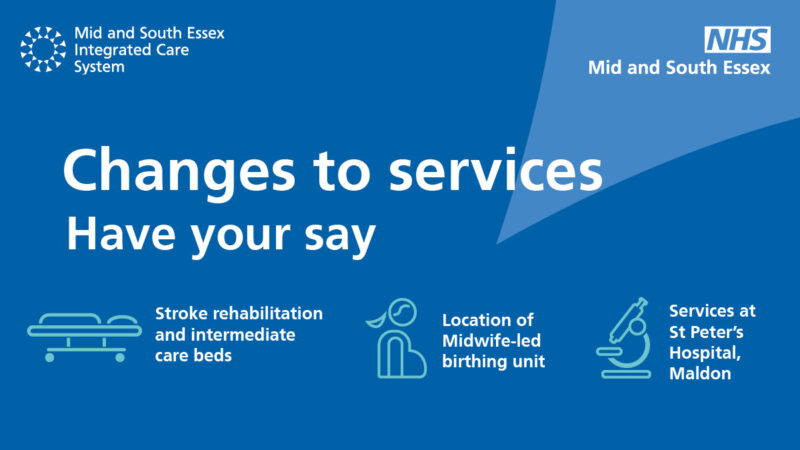 Mid and South Essex Integrated Care System

NHS
Mid and South Essex

Changes to services

Have your say

Stroke rehabilitation and intermediate care beds

Location of Midwife-led birthing unit

Services at St Peter's Hospital, Maldon